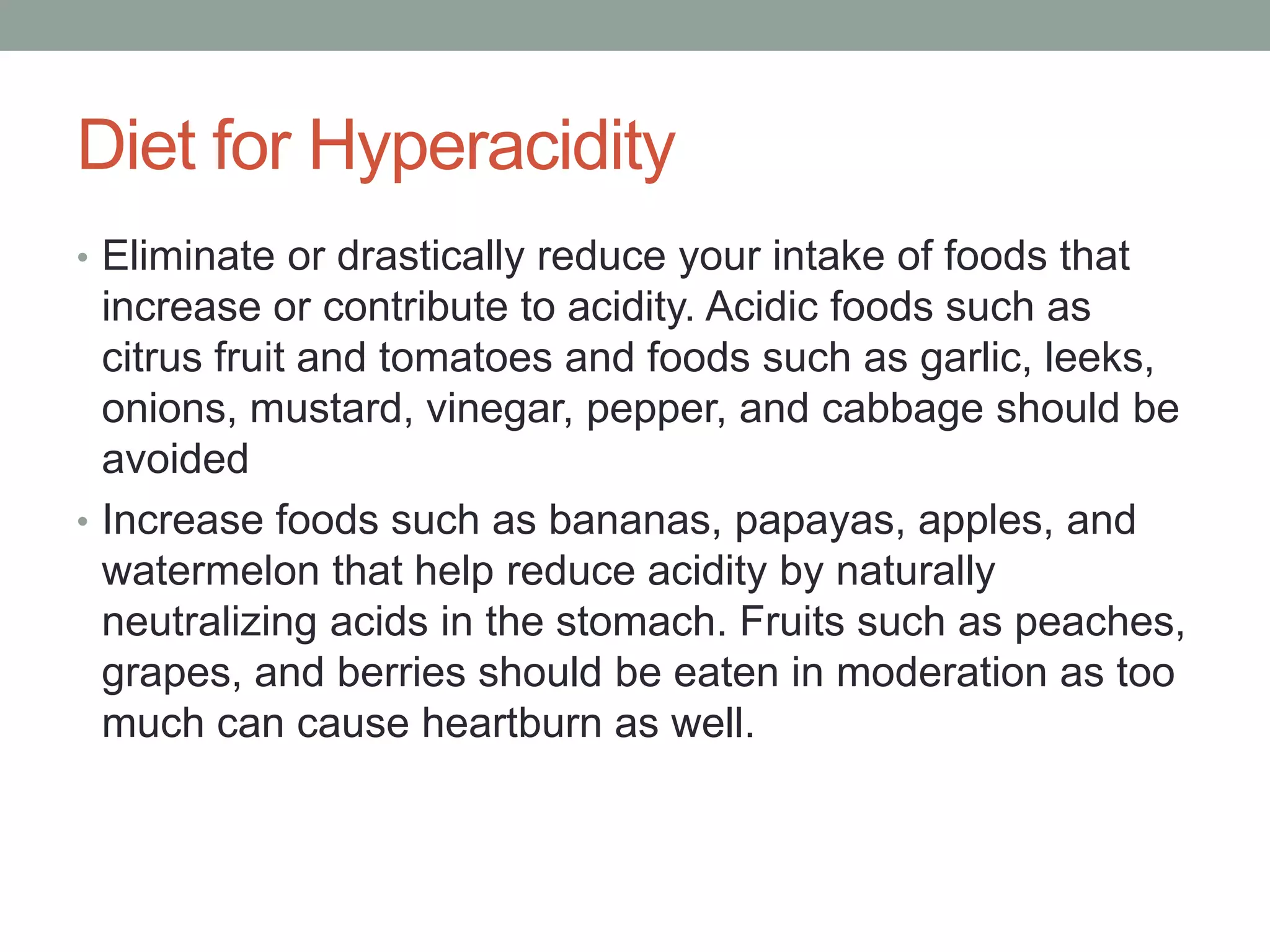 Diet for Hyperacidity

• Eliminate or drastically reduce your intake of foods that increase or contribute to acidity. Acidic foods such as citrus fruit and tomatoes and foods such as garlic, leeks, onions, mustard, vinegar, pepper, and cabbage should be avoided

• Increase foods such as bananas, papayas, apples, and watermelon that help reduce acidity by naturally neutralizing acids in the stomach. Fruits such as peaches, grapes, and berries should be eaten in moderation as too much can cause heartburn as well.